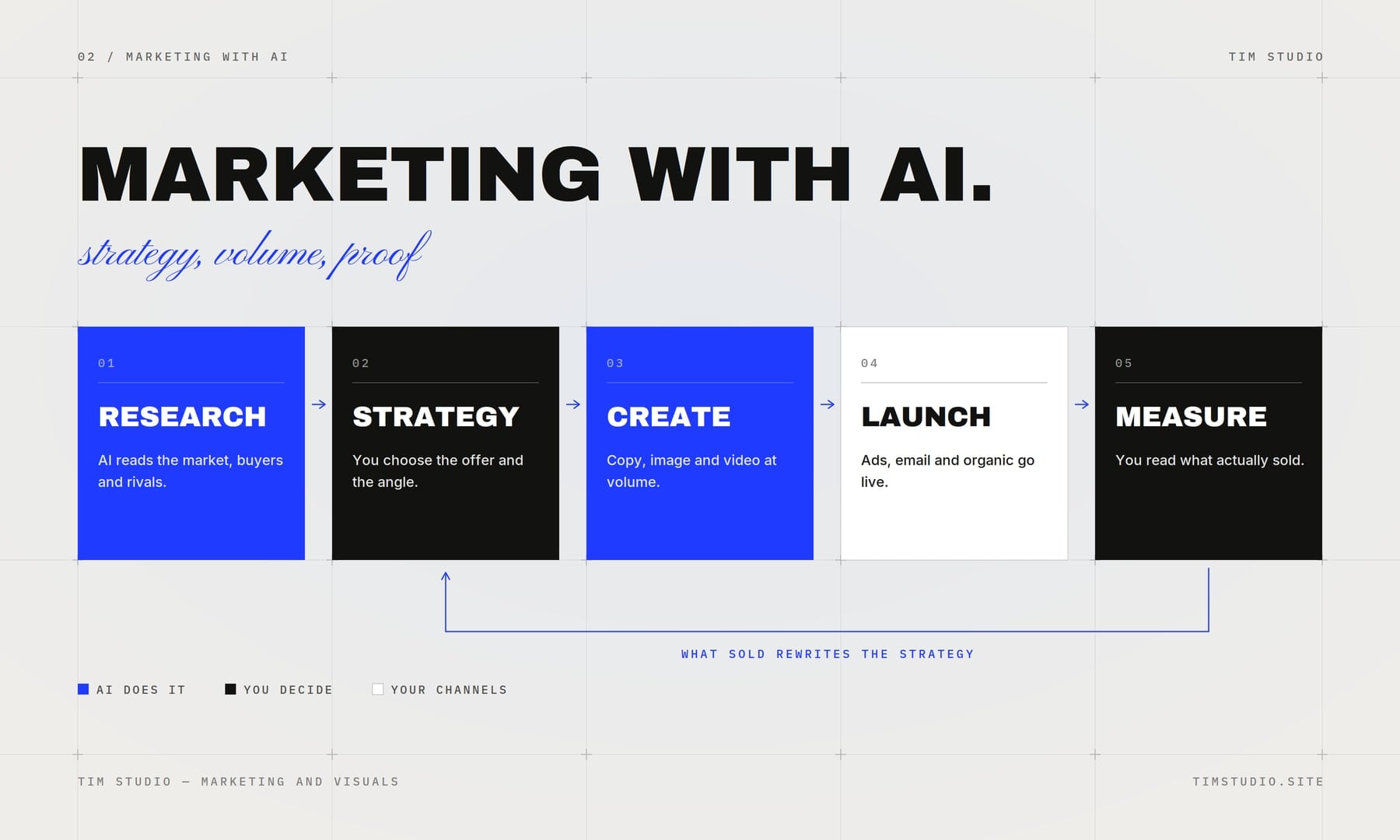 02 / MARKETING WITH AI

TIM STUDIO

MARKETING WITH AI.

strategy, volume, proof

01

RESEARCH

AI reads the market, buyers and rivals.

02

STRATEGY

You choose the offer and the angle.

03

CREATE

Copy, image and video at volume.

04

LAUNCH

Ads, email and organic go live.

05

MEASURE

You read what actually sold.

WHAT SOLD REWRITES THE STRATEGY

AI DOES IT

YOU DECIDE

YOUR CHANNELS

TIM STUDIO — MARKETING AND VISUALS

TIMSTUDIO.SITE